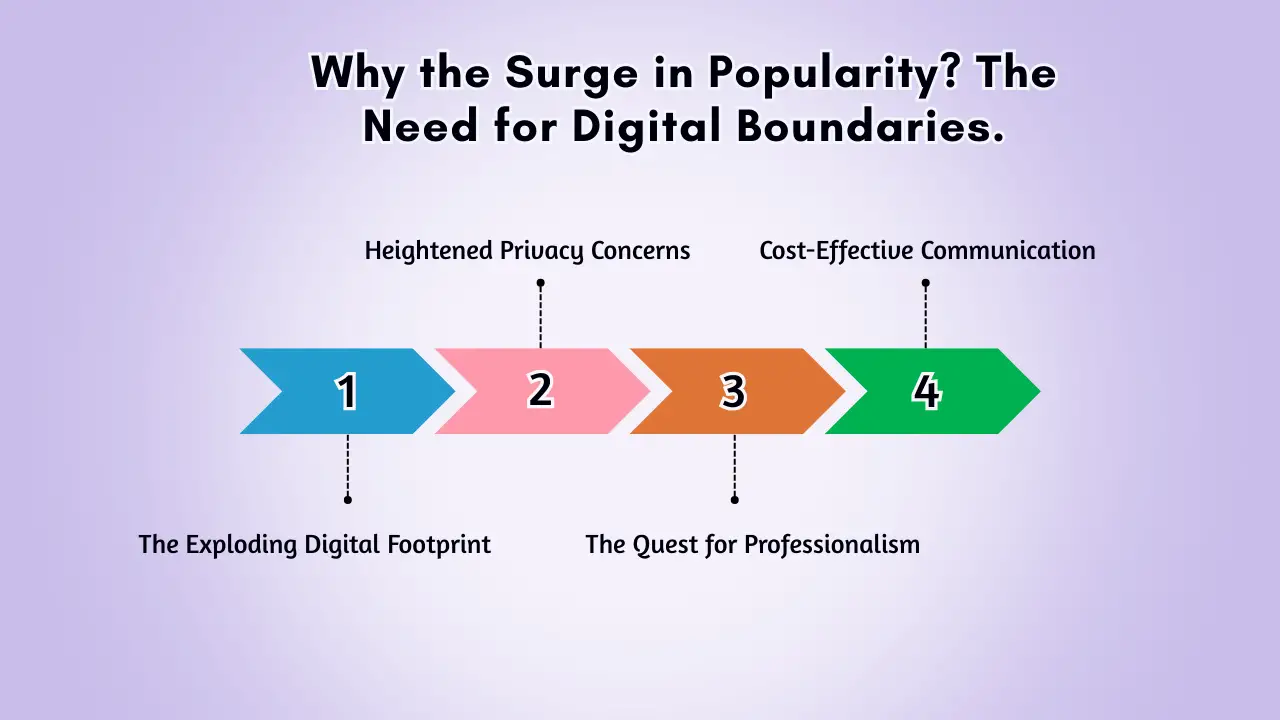 Why the Surge in Popularity? The Need for Digital Boundaries.

1
The Exploding Digital Footprint

2
Heightened Privacy Concerns

3
The Quest for Professionalism

4
Cost-Effective Communication